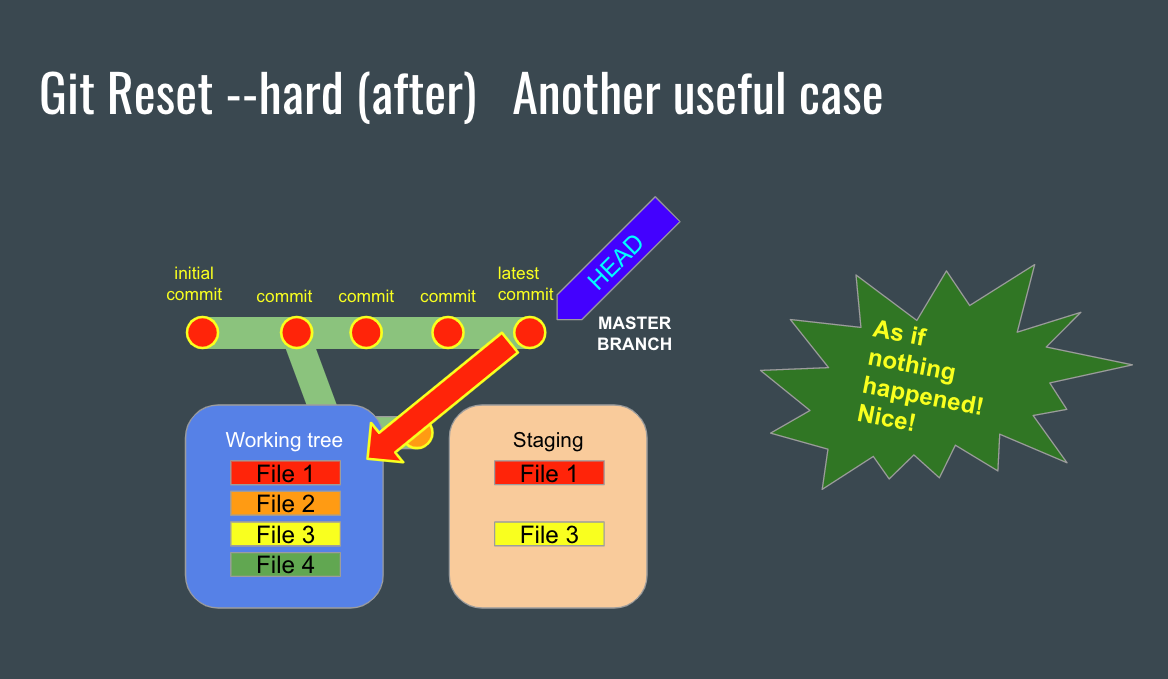 Git Reset --hard (after)   Another useful case

initial commit
commit
commit
commit
latest commit
HEAD
MASTER BRANCH

Working tree
File 1
File 2
File 3
File 4

Staging
File 1
File 3

As if nothing happened! Nice!